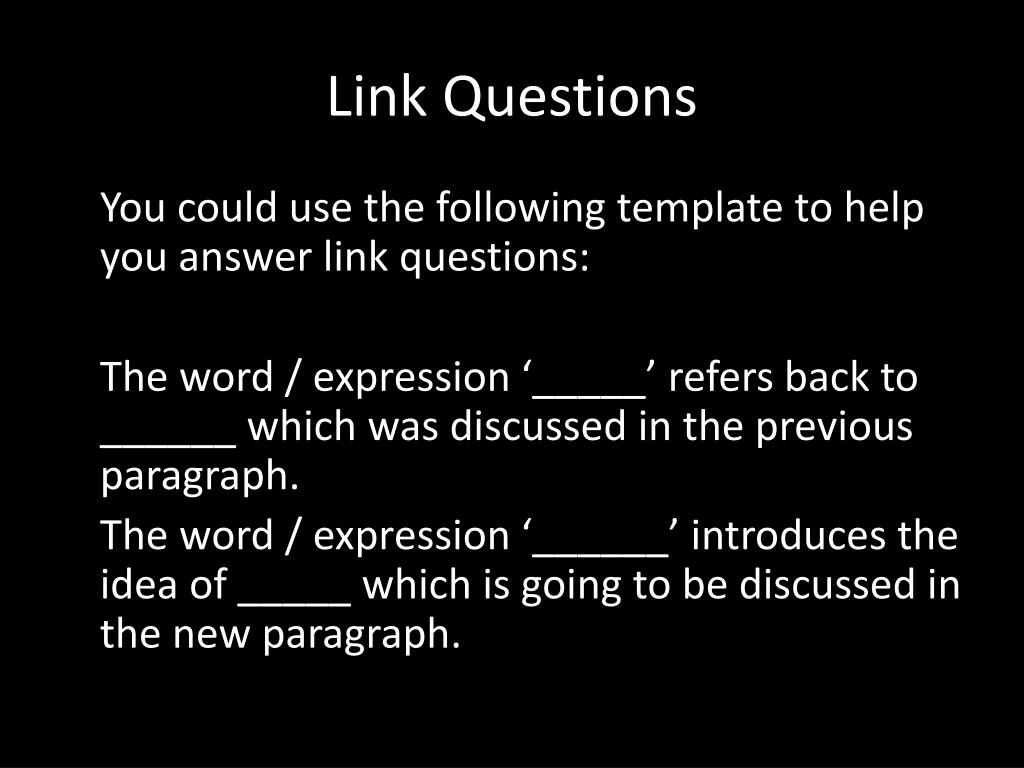 Link Questions

You could use the following template to help you answer link questions:

The word / expression ‘_____’ refers back to ______ which was discussed in the previous paragraph.

The word / expression ‘______’ introduces the idea of _____ which is going to be discussed in the new paragraph.